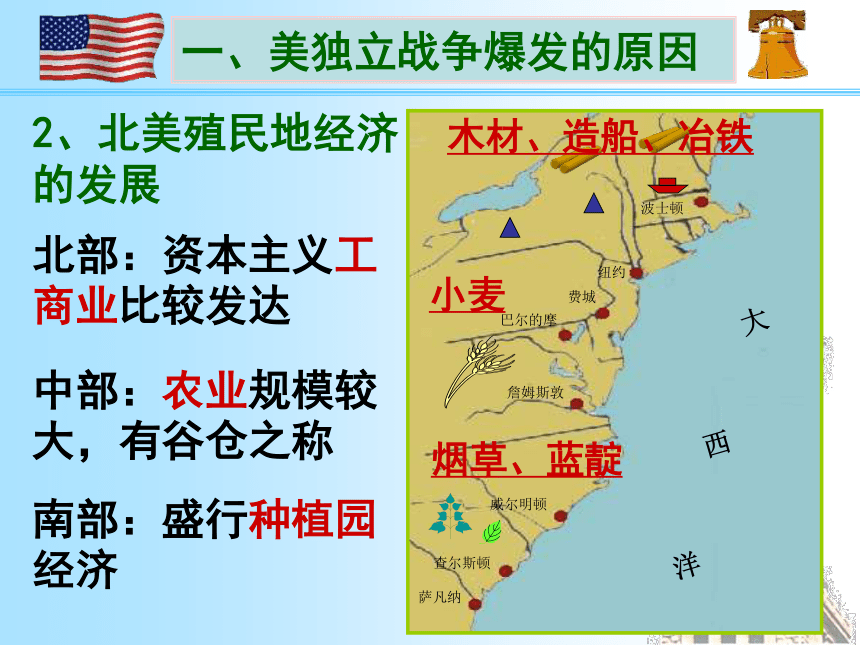 一、美独立战争爆发的原因

2、北美殖民地经济的发展

北部：资本主义工商业比较发达

中部：农业规模较大，有谷仓之称

南部：盛行种植园经济

木材、造船、冶铁

波士顿

纽约

小麦

费城

巴尔的摩

詹姆斯敦

烟草、蓝靛

威尔明顿

查尔斯顿

萨凡纳

大

西

洋